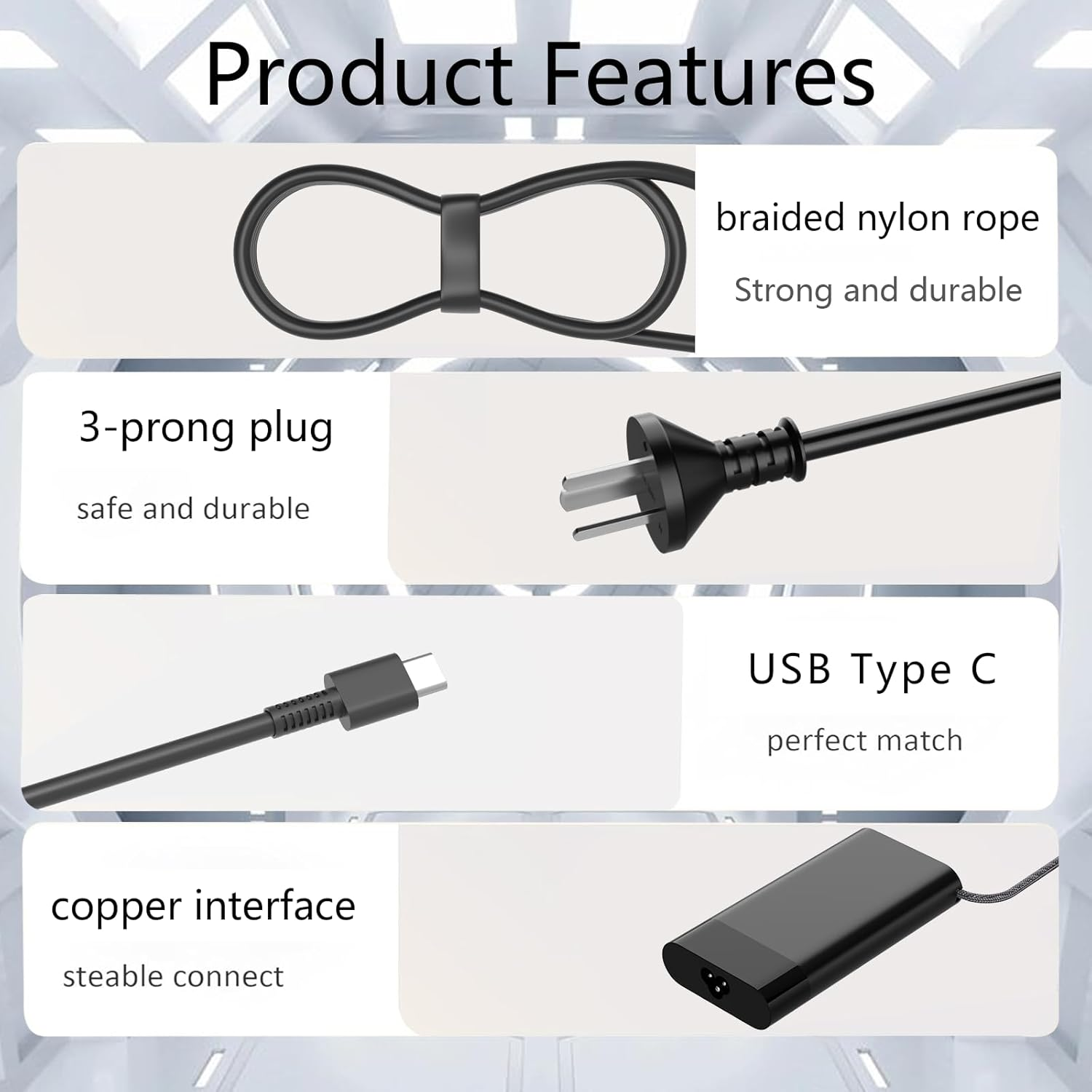 Product Features

braided nylon rope

Strong and durable

3-prong plug

safe and durable

USB Type C

perfect match

copper interface

steable connect